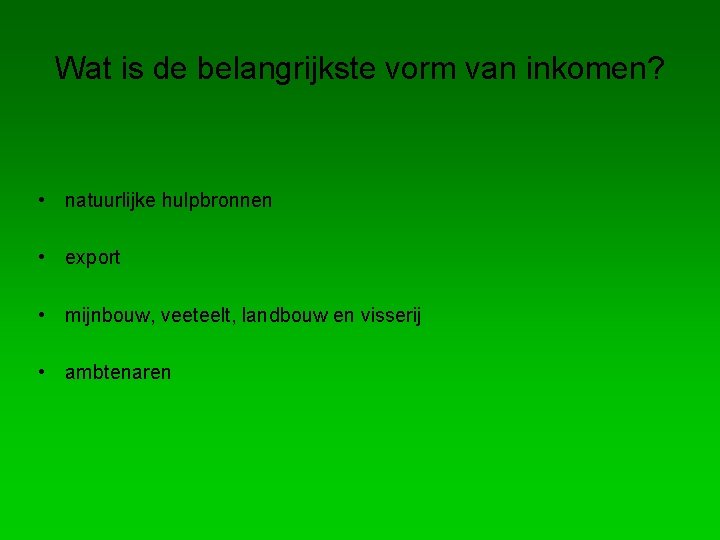 Wat is de belangrijkste vorm van inkomen?

• natuurlijke hulpbronnen

• export

• mijnbouw, veeteelt, landbouw en visserij

• ambtenaren